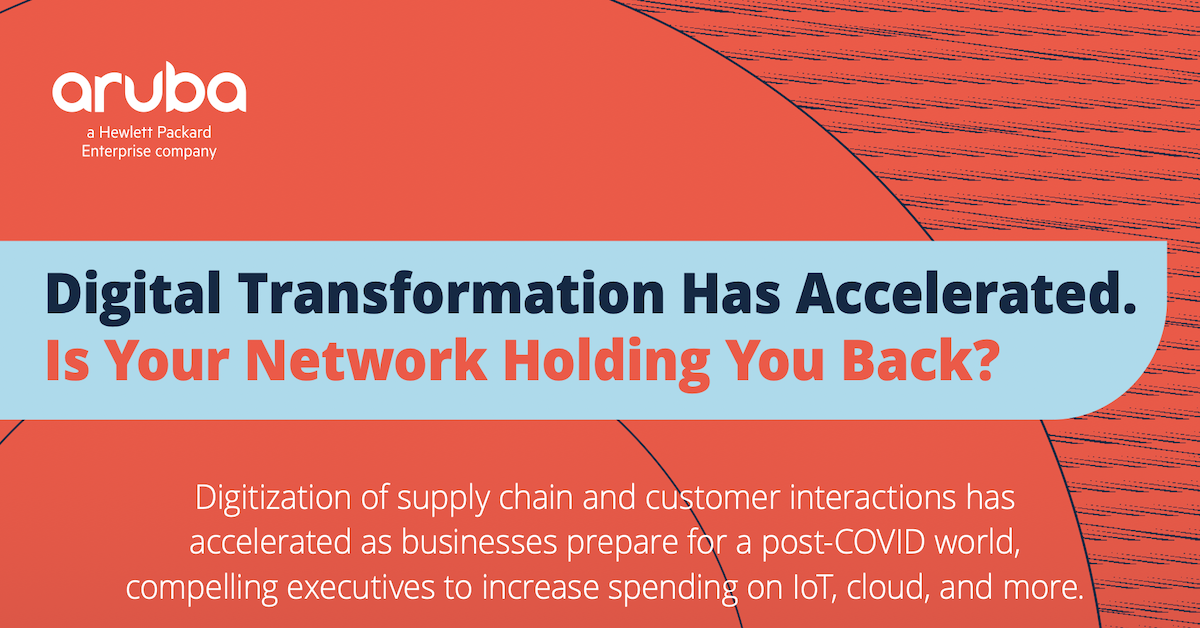 aruba
a Hewlett Packard Enterprise company

Digital Transformation Has Accelerated.
Is Your Network Holding You Back?

Digitization of supply chain and customer interactions has accelerated as businesses prepare for a post-COVID world, compelling executives to increase spending on IoT, cloud, and more.